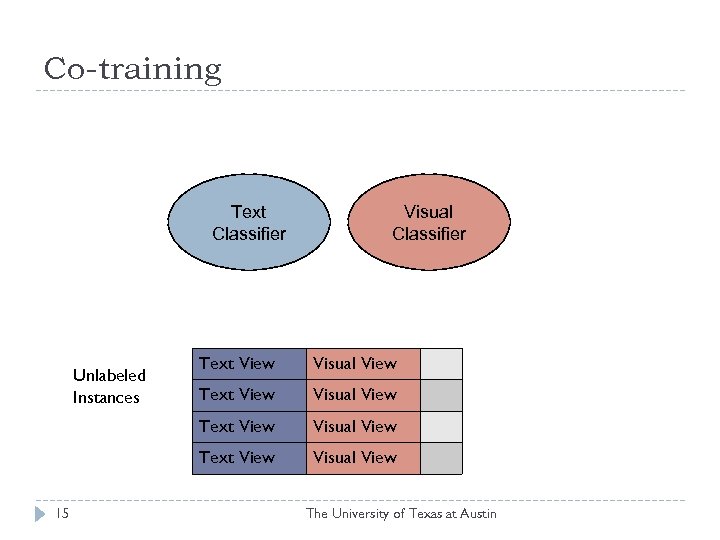 Co-training

Text Classifier

Visual Classifier

Unlabeled Instances

| Text View | Visual View | |
|---|---|---|
| Text View | Visual View | |
| Text View | Visual View | |
| Text View | Visual View | |

15

The University of Texas at Austin